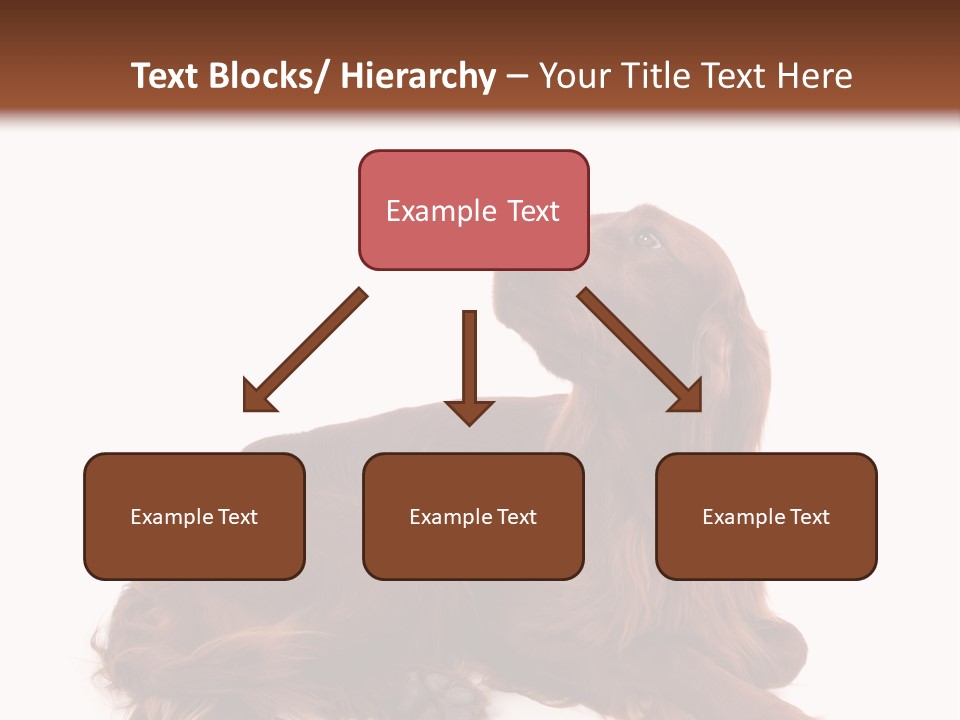 Text Blocks/ Hierarchy – Your Title Text Here

Example Text

Example Text

Example Text

Example Text